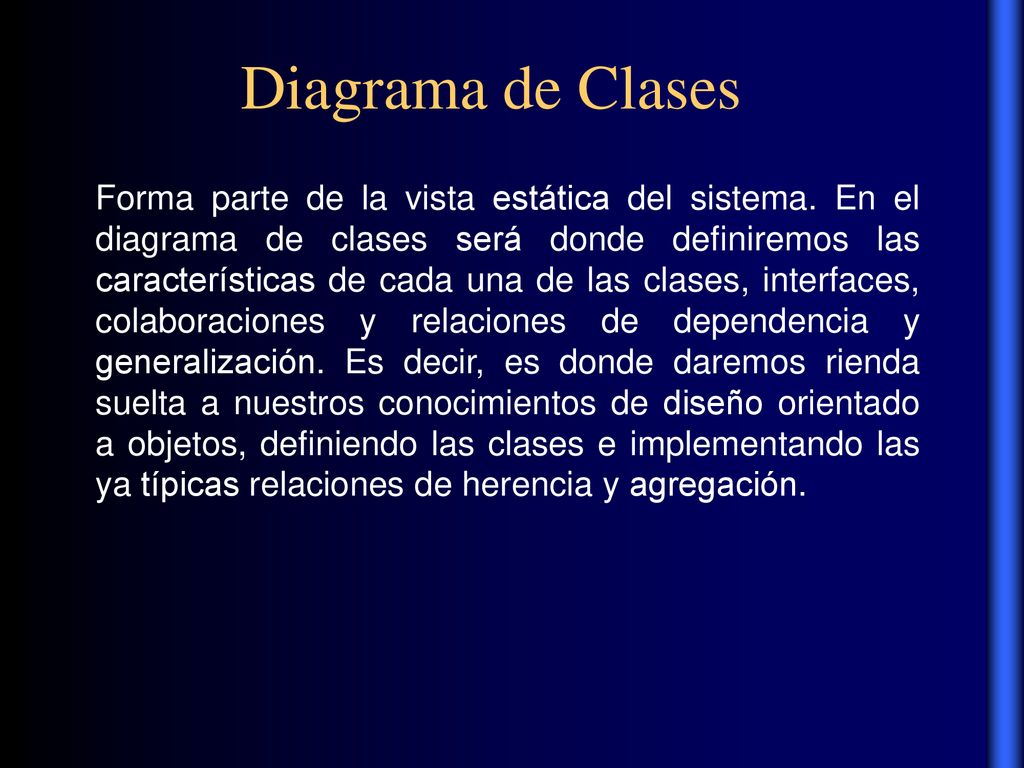 Diagrama de Clases

Forma parte de la vista estática del sistema. En el diagrama de clases será donde definiremos las características de cada una de las clases, interfaces, colaboraciones y relaciones de dependencia y generalización. Es decir, es donde daremos rienda suelta a nuestros conocimientos de diseño orientado a objetos, definiendo las clases e implementando las ya típicas relaciones de herencia y agregación.